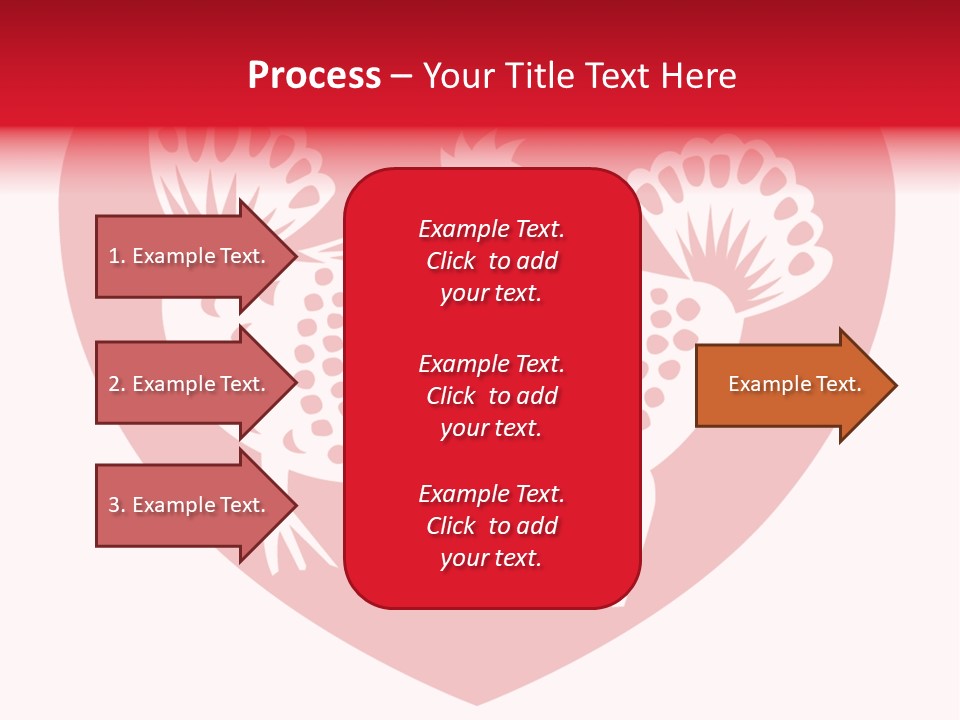 Process – Your Title Text Here

1. Example Text.

2. Example Text.

3. Example Text.

Example Text. Click to add your text.

Example Text. Click to add your text.

Example Text. Click to add your text.

Example Text.